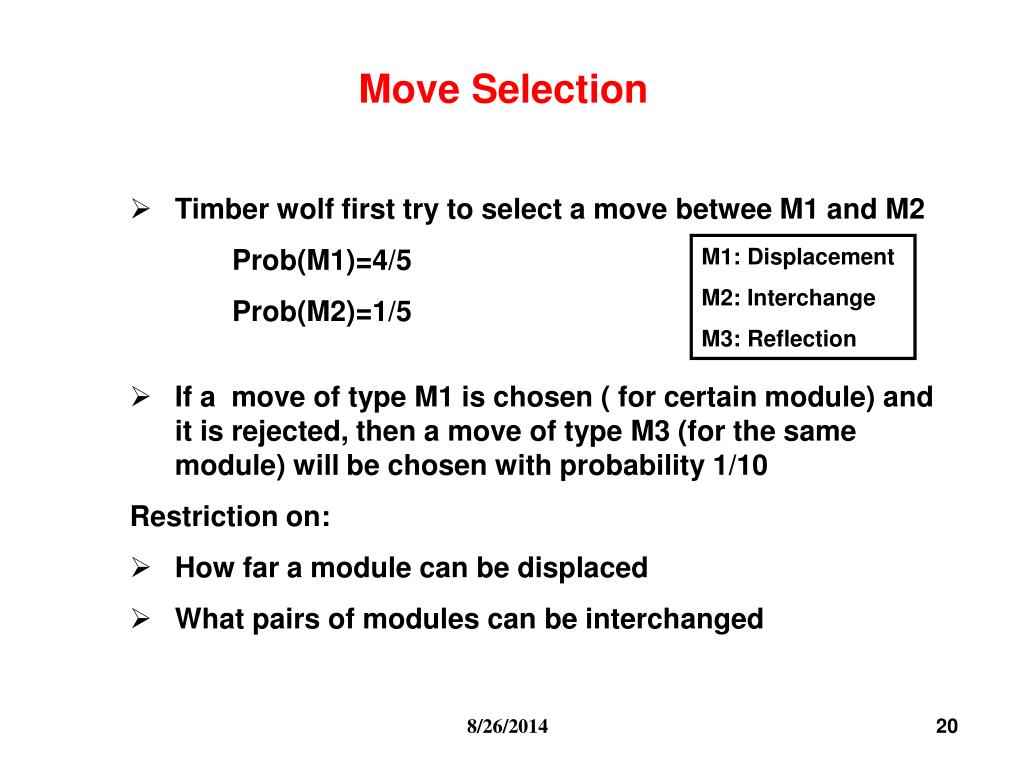 Move Selection

➢ Timber wolf first try to select a move betwee M1 and M2

Prob(M1)=4/5

Prob(M2)=1/5

M1: Displacement
M2: Interchange
M3: Reflection

➢ If a move of type M1 is chosen ( for certain module) and it is rejected, then a move of type M3 (for the same module) will be chosen with probability 1/10

Restriction on:

➢ How far a module can be displaced

➢ What pairs of modules can be interchanged

8/26/2014

20